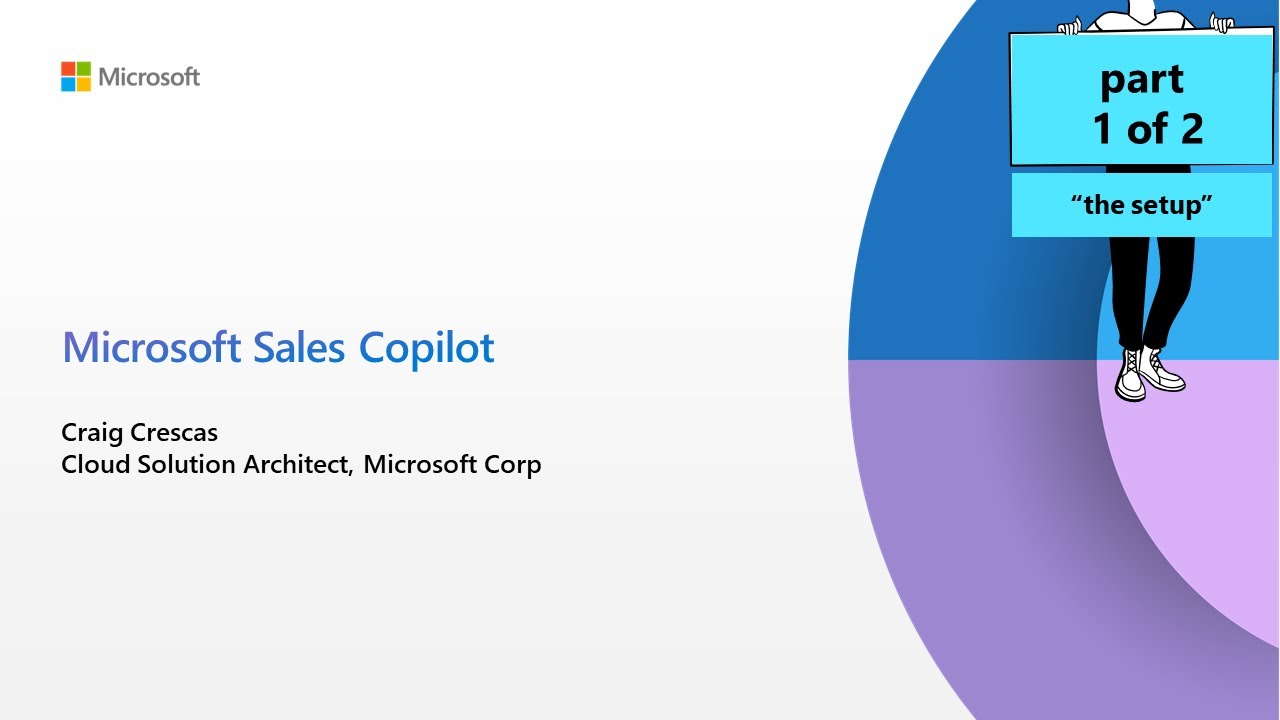 Microsoft

part
1 of 2

“the setup”

Microsoft Sales Copilot

Craig Crescas
Cloud Solution Architect, Microsoft Corp